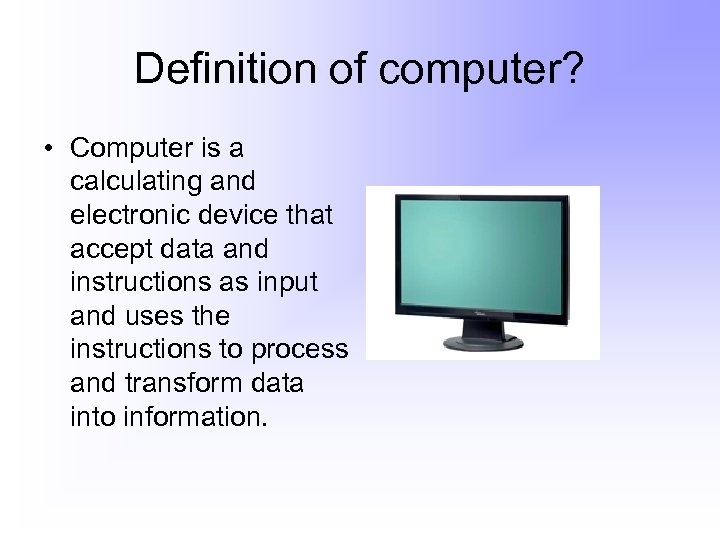 Definition of computer?

• Computer is a calculating and electronic device that accept data and instructions as input and uses the instructions to process and transform data into information.